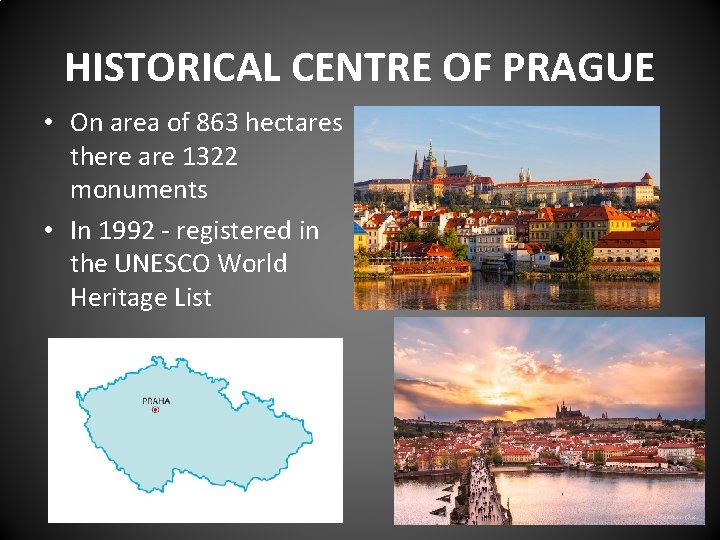 HISTORICAL CENTRE OF PRAGUE

• On area of 863 hectares there are 1322 monuments

• In 1992 - registered in the UNESCO World Heritage List

PRAHA